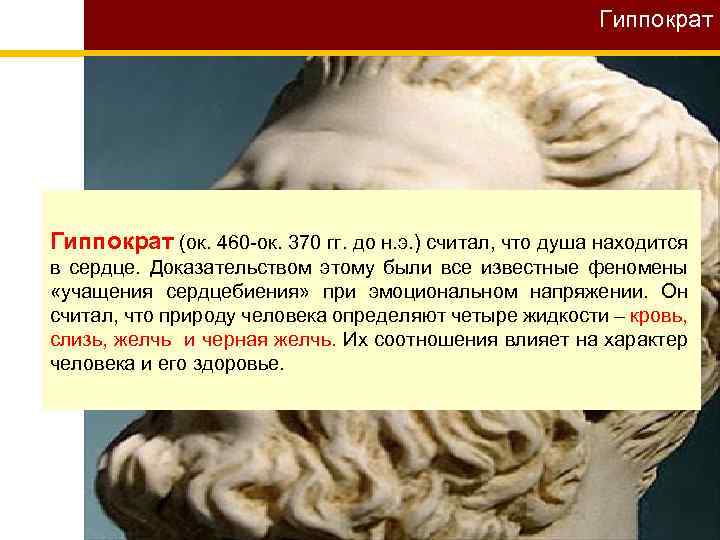 Гиппократ

Гиппократ (ок. 460-ок. 370 гг. до н.э.) считал, что душа находится в сердце. Доказательством этому были все известные феномены «учащения сердцебиения» при эмоциональном напряжении. Он считал, что природу человека определяют четыре жидкости – кровь, слизь, желчь и черная желчь. Их соотношения влияет на характер человека и его здоровье.